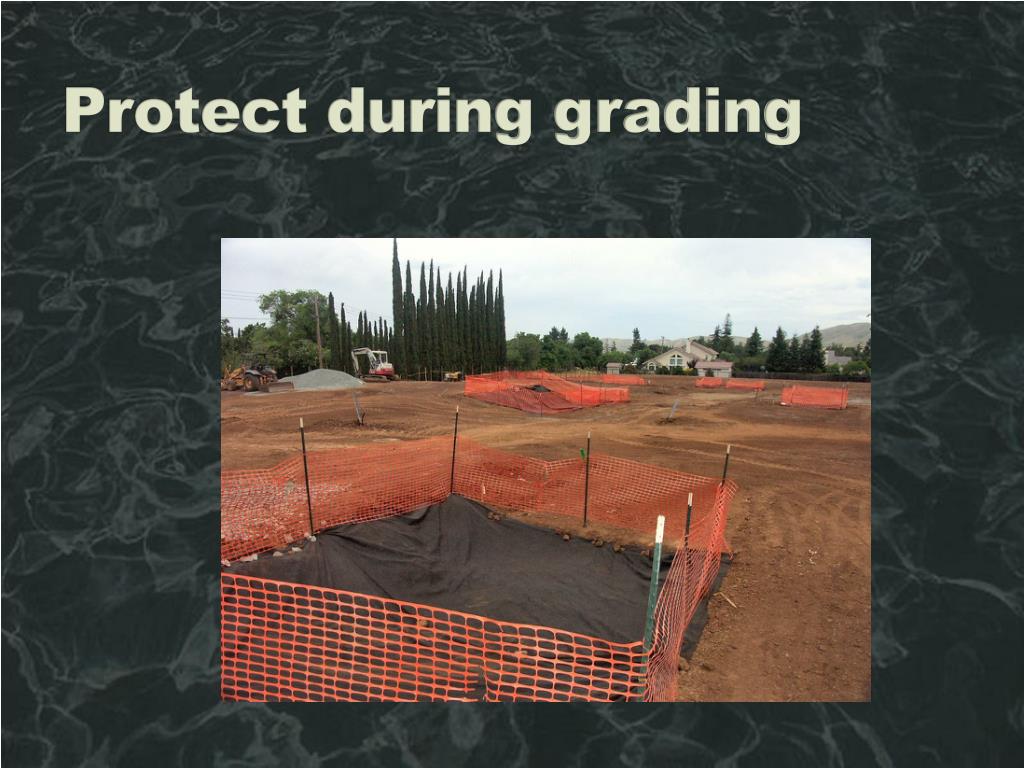 Protect during grading